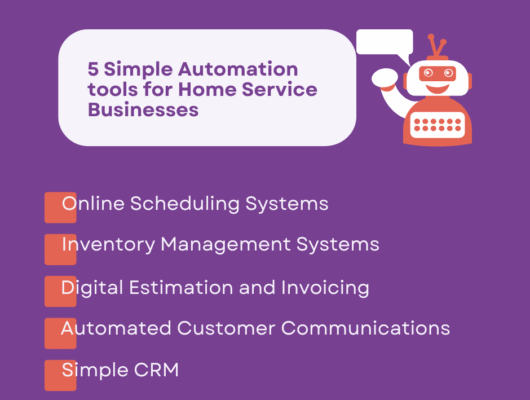 5 Simple Automation tools for Home Service Businesses

Online Scheduling Systems

Inventory Management Systems

Digital Estimation and Invoicing

Automated Customer Communications

Simple CRM